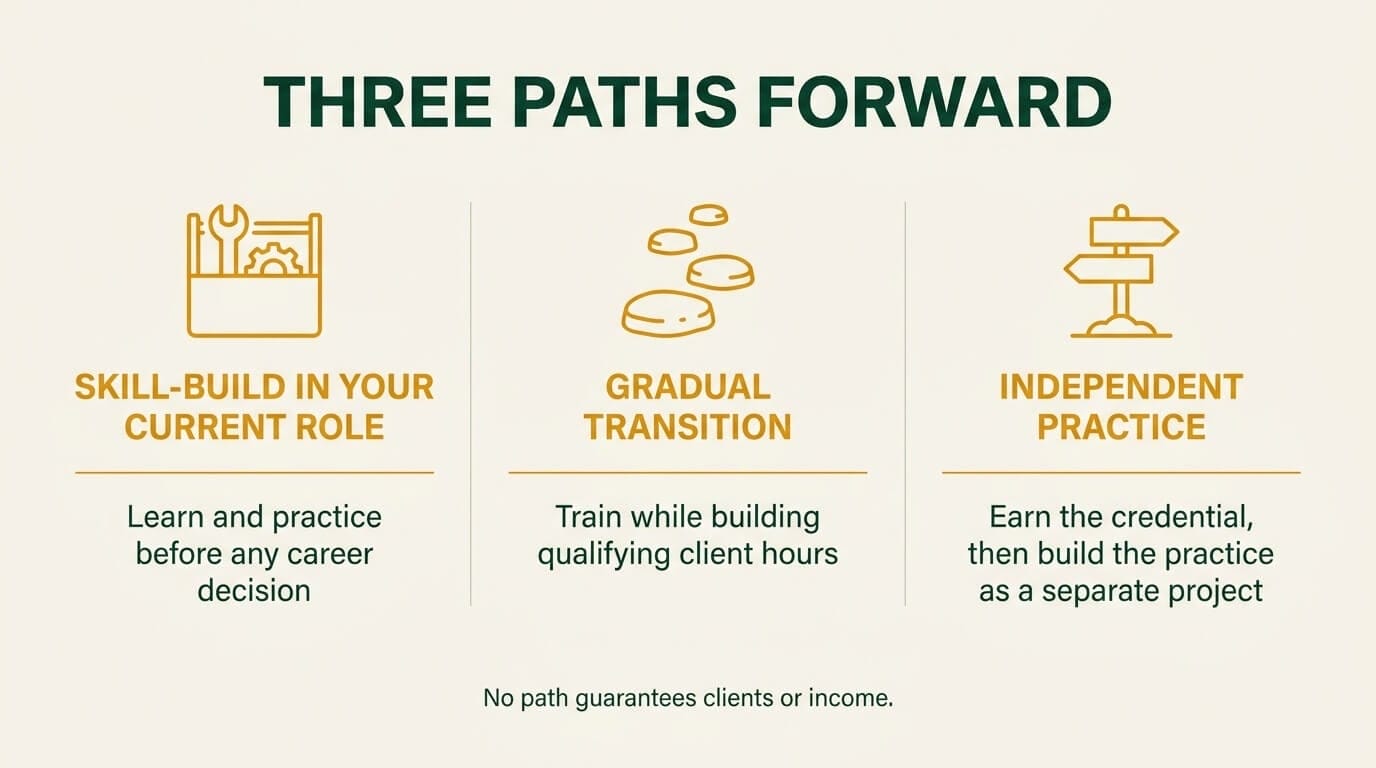 THREE PATHS FORWARD

SKILL-BUILD IN YOUR CURRENT ROLE

Learn and practice before any career decision

GRADUAL TRANSITION

Train while building qualifying client hours

INDEPENDENT PRACTICE

Earn the credential, then build the practice as a separate project

No path guarantees clients or income.